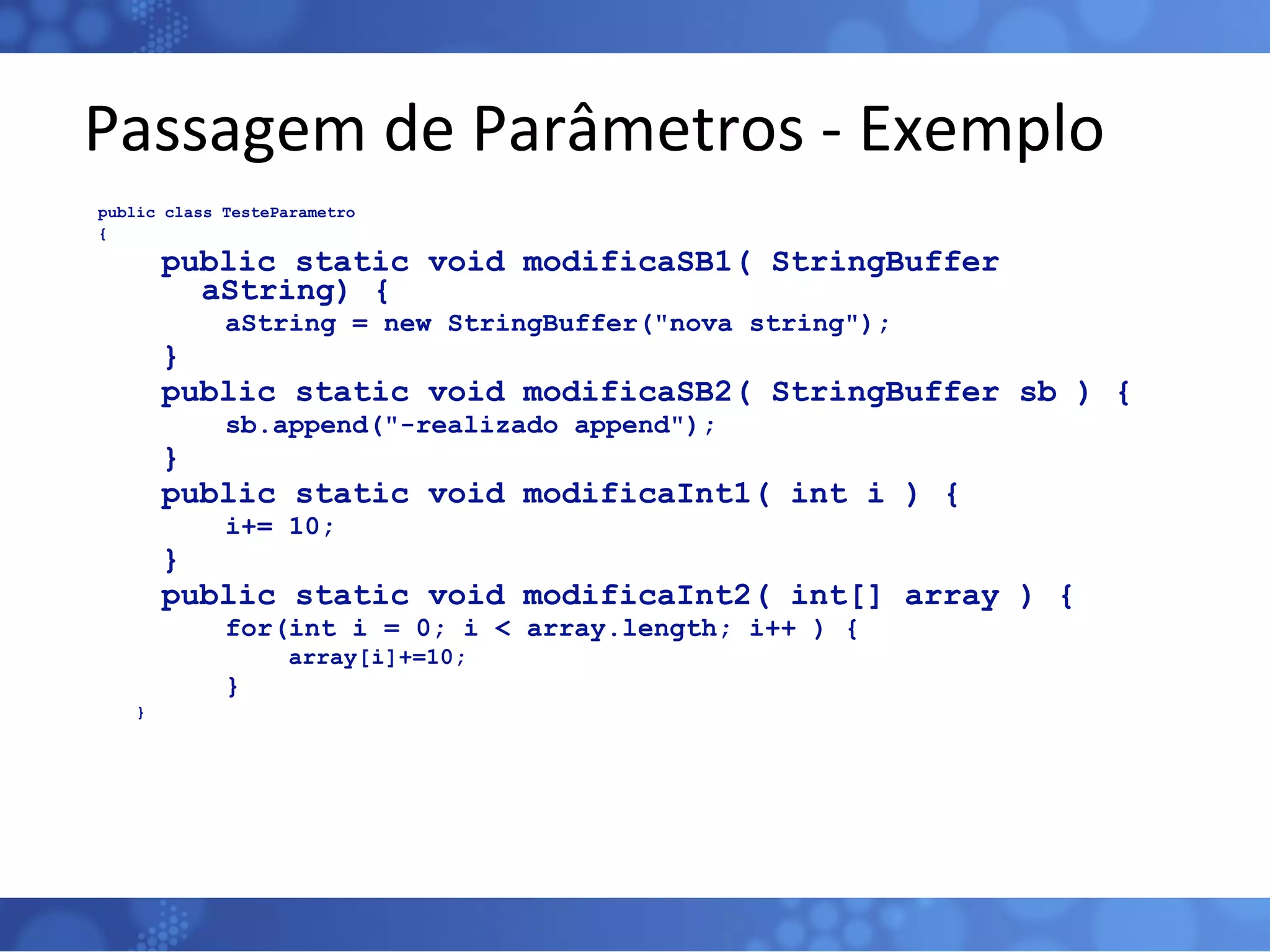 Passagem de Parâmetros - Exemplo

public class TesteParametro
{
public static void modificaSB1( StringBuffer aString) {
aString = new StringBuffer("nova string");
}
public static void modificaSB2( StringBuffer sb ) {
sb.append("-realizado append");
}
public static void modificaInt1( int i ) {
i+= 10;
}
public static void modificaInt2( int[] array ) {
for(int i = 0; i < array.length; i++ ) {
array[i]+=10;
}
}